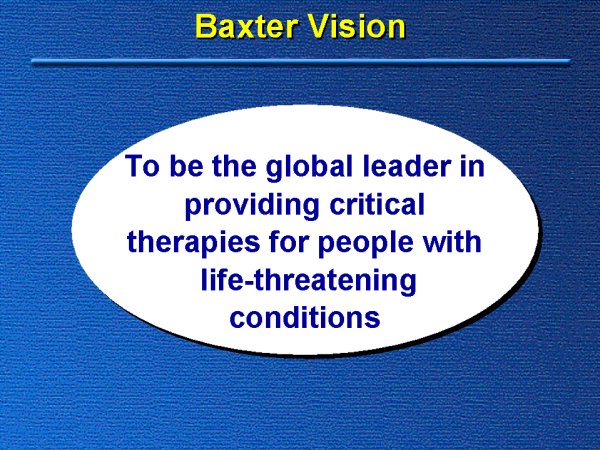 Baxter Vision

To be the global leader in providing critical therapies for people with life-threatening conditions